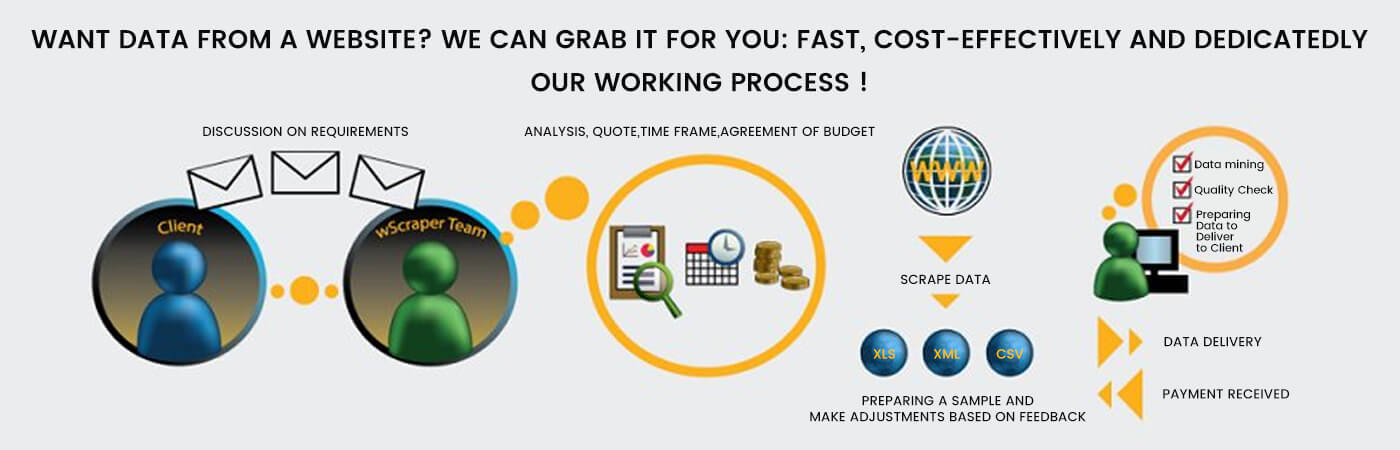 WANT DATA FROM A WEBSITE? WE CAN GRAB IT FOR YOU: FAST, COST-EFFECTIVELY AND DEDICATEDLY
OUR WORKING PROCESS !

DISCUSSION ON REQUIREMENTS

Client

wScraper Team

ANALYSIS, QUOTE,TIME FRAME,AGREEMENT OF BUDGET

WWW

SCRAPE DATA

XLS XML CSV

PREPARING A SAMPLE AND
MAKE ADJUSTMENTS BASED ON FEEDBACK

Data mining
Quality Check
Preparing Data to Deliver to Client

DATA DELIVERY

PAYMENT RECEIVED